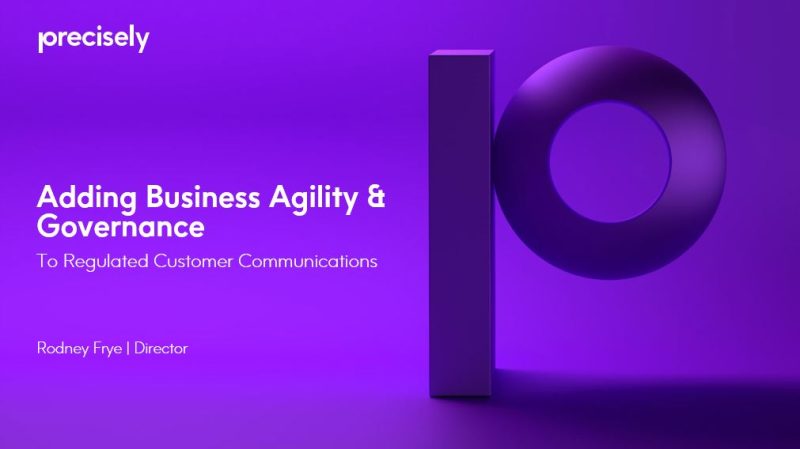 precisely

Adding Business Agility & Governance

To Regulated Customer Communications

Rodney Frye | Director